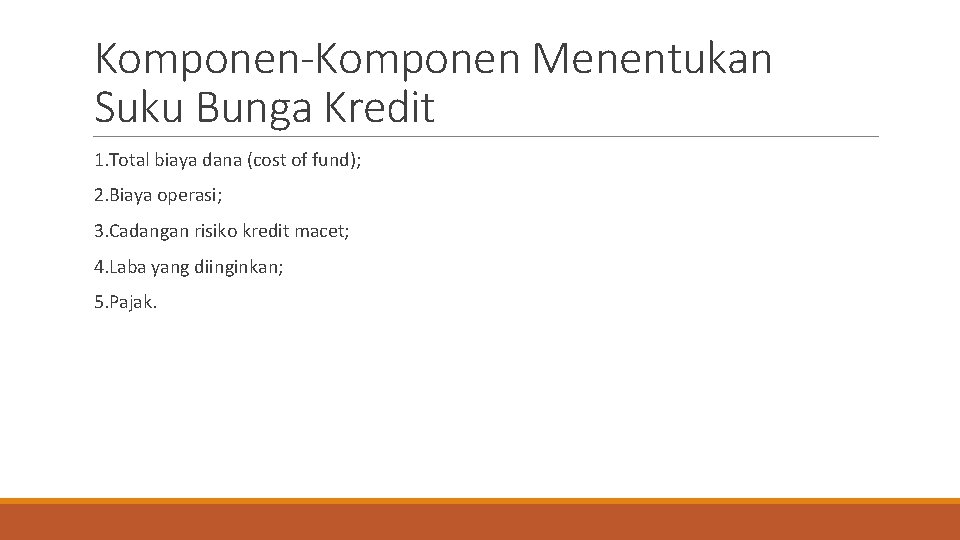 Komponen-Komponen Menentukan Suku Bunga Kredit

1.Total biaya dana (cost of fund);

2.Biaya operasi;

3.Cadangan risiko kredit macet;

4.Laba yang diinginkan;

5.Pajak.